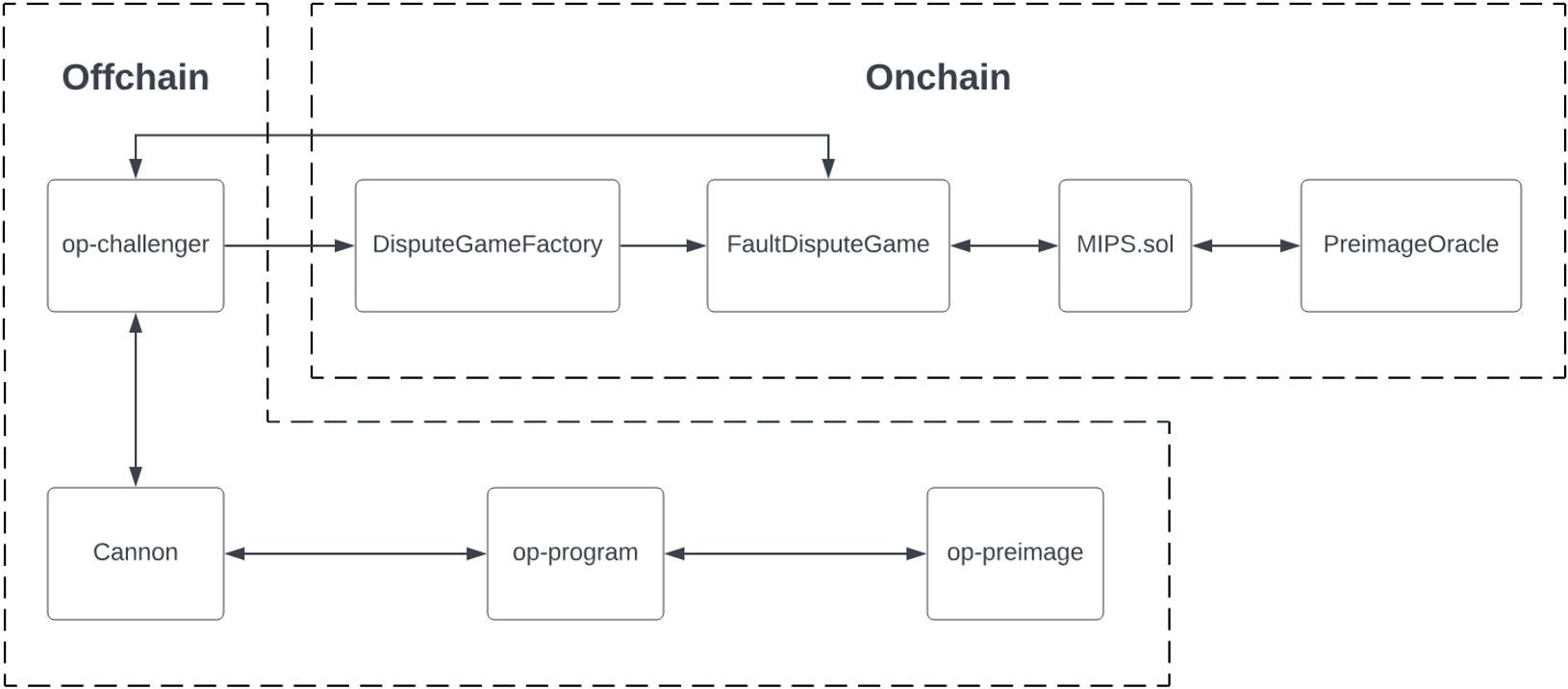 Offchain

Onchain

op-challenger

DisputeGameFactory

FaultDisputeGame

MIPS.sol

PreimageOracle

Cannon

op-program

op-preimage